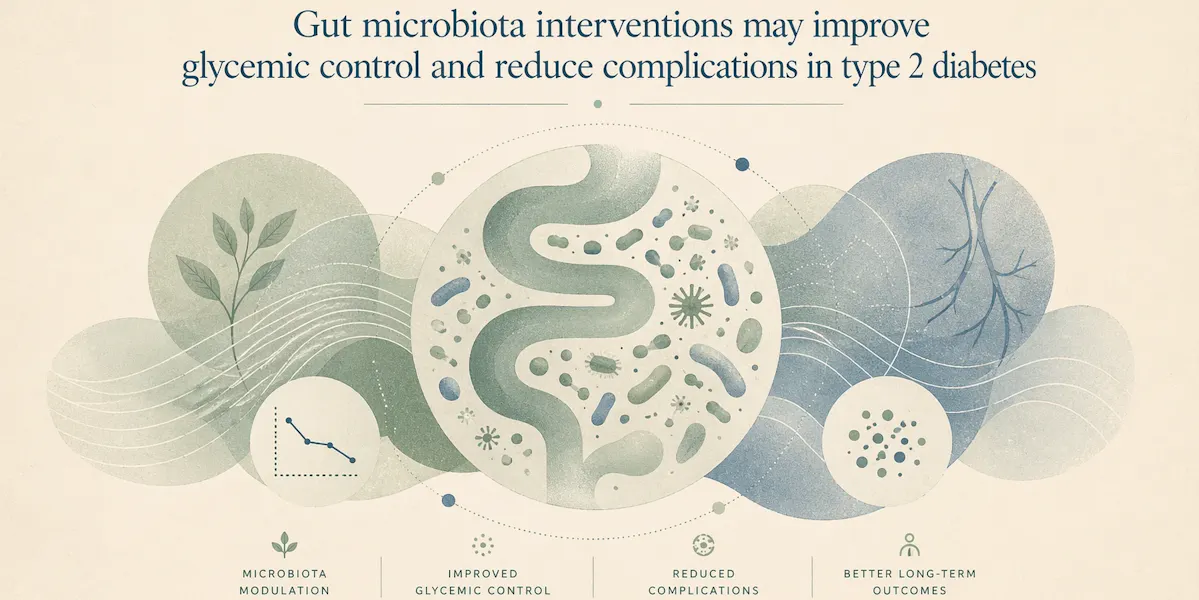 Gut microbiota interventions may improve glycemic control and reduce complications in type 2 diabetes

MICROBIOTA MODULATION

IMPROVED GLYCEMIC CONTROL

REDUCED COMPLICATIONS

BETTER LONG-TERM OUTCOMES